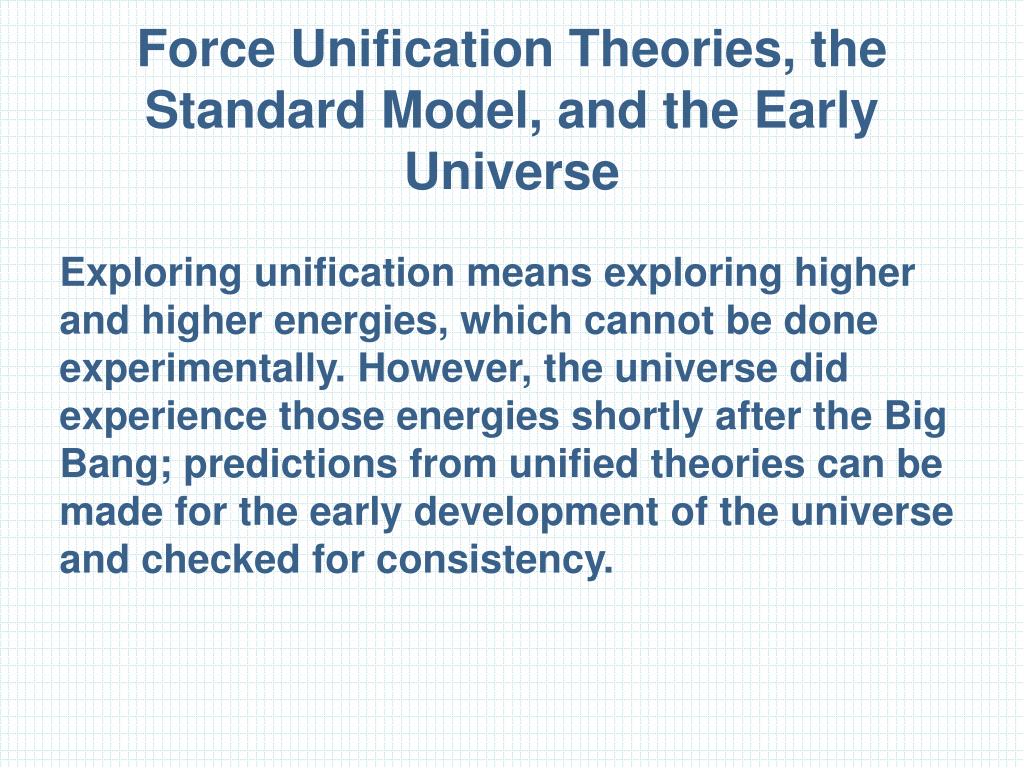 Force Unification Theories, the Standard Model, and the Early Universe

Exploring unification means exploring higher and higher energies, which cannot be done experimentally. However, the universe did experience those energies shortly after the Big Bang; predictions from unified theories can be made for the early development of the universe and checked for consistency.